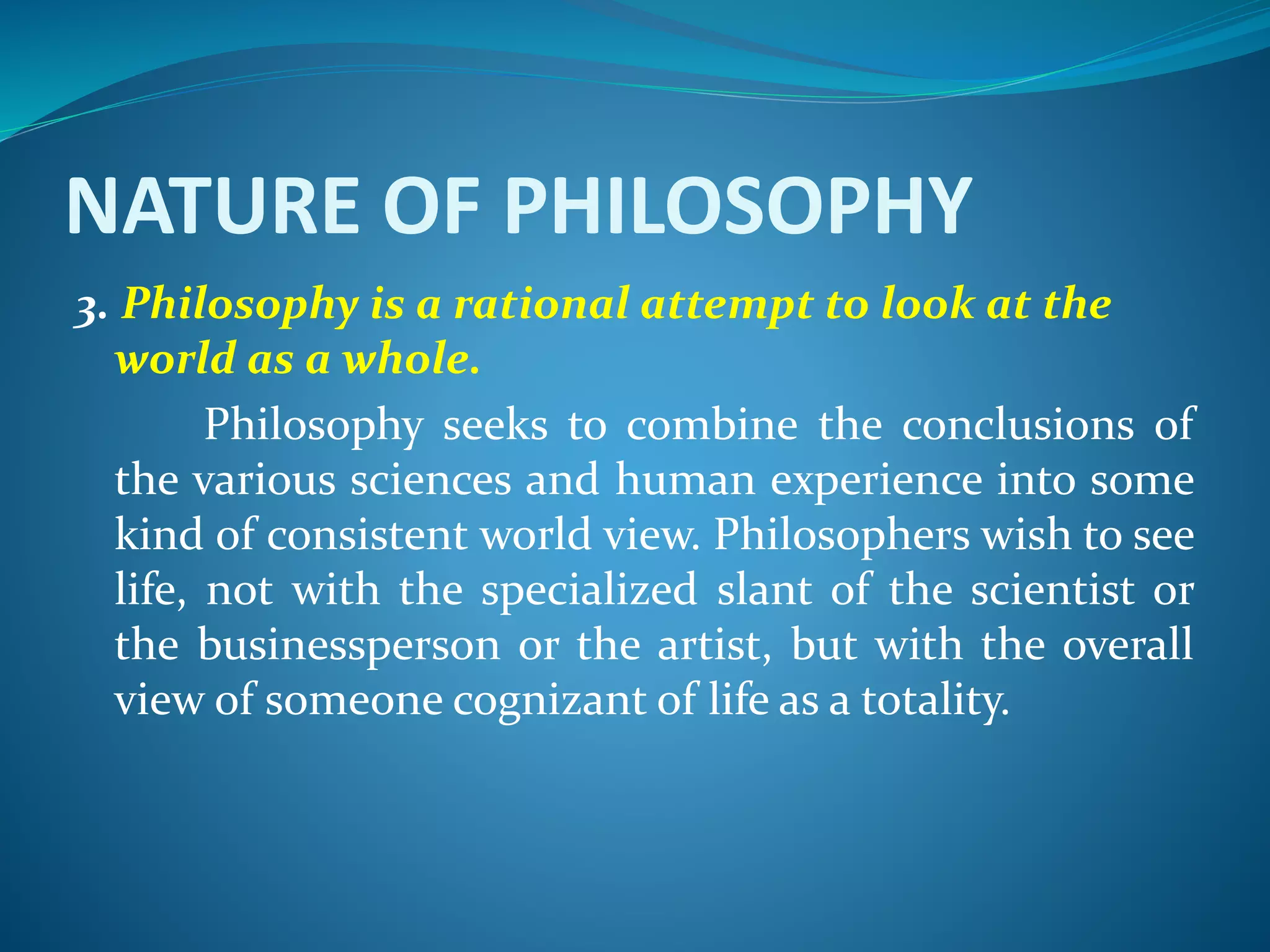 NATURE OF PHILOSOPHY

3. Philosophy is a rational attempt to look at the world as a whole.

Philosophy seeks to combine the conclusions of the various sciences and human experience into some kind of consistent world view. Philosophers wish to see life, not with the specialized slant of the scientist or the businessperson or the artist, but with the overall view of someone cognizant of life as a totality.